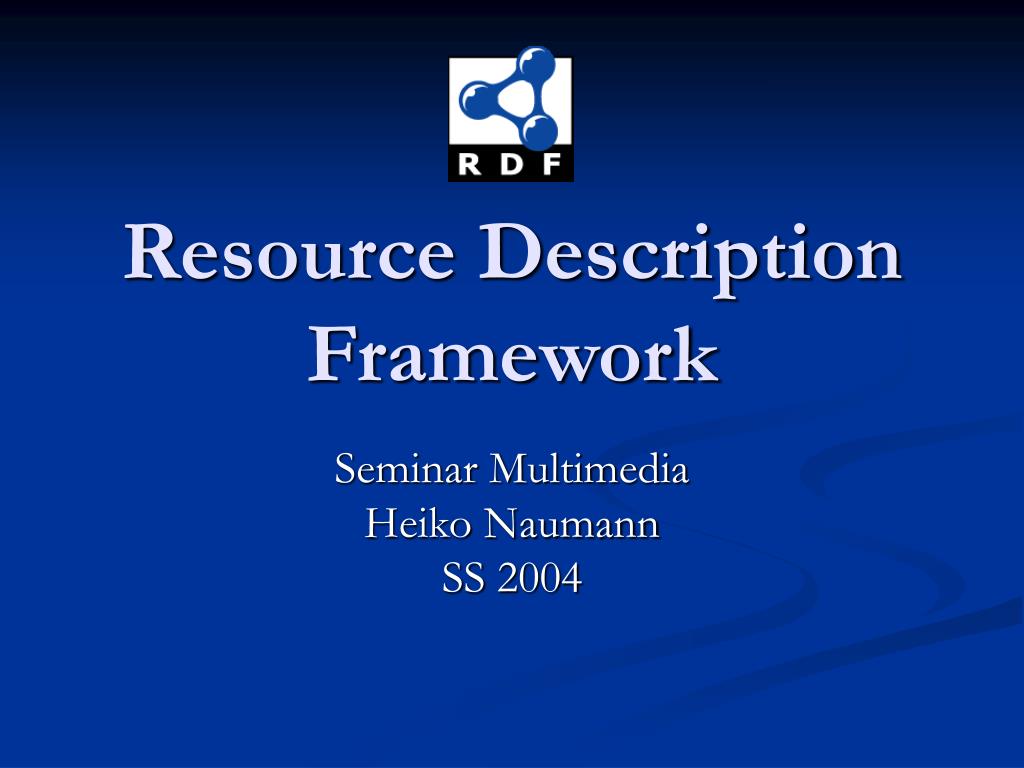 RDF

Resource Description Framework

Seminar Multimedia
Heiko Naumann
SS 2004